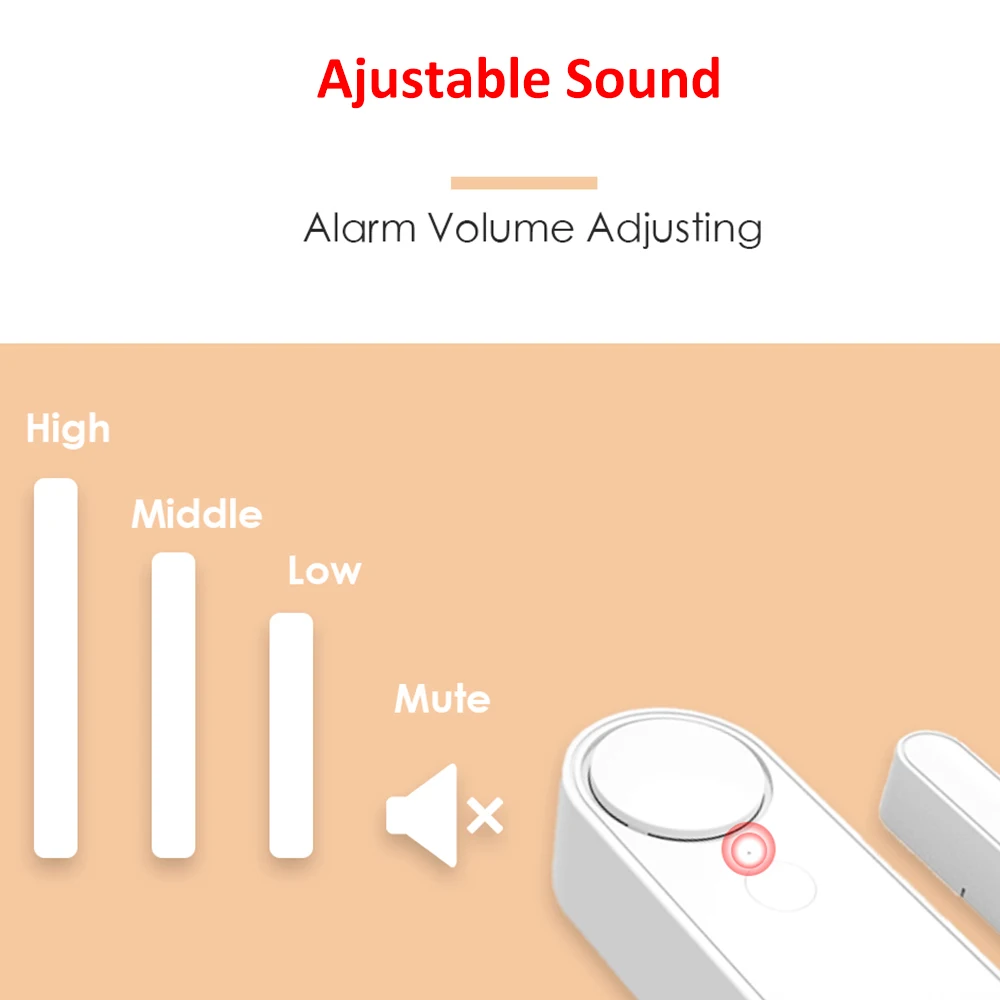 Ajustable Sound

Alarm Volume Adjusting

High

Middle

Low

Mute